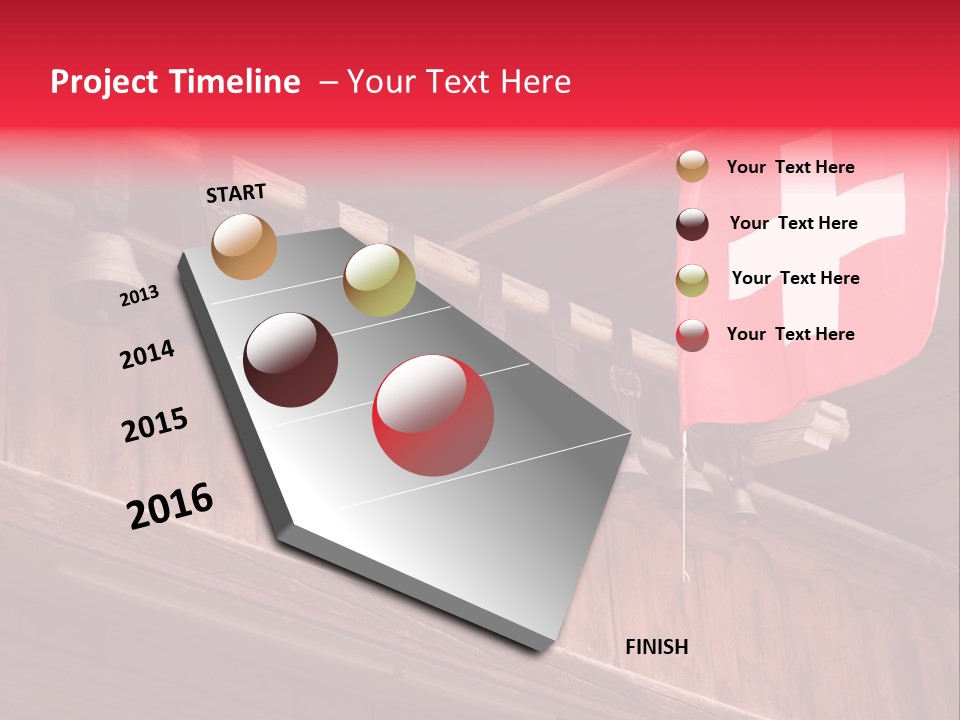 Project Timeline – Your Text Here

START

2013

2014

2015

2016

FINISH

Your Text Here

Your Text Here

Your Text Here

Your Text Here